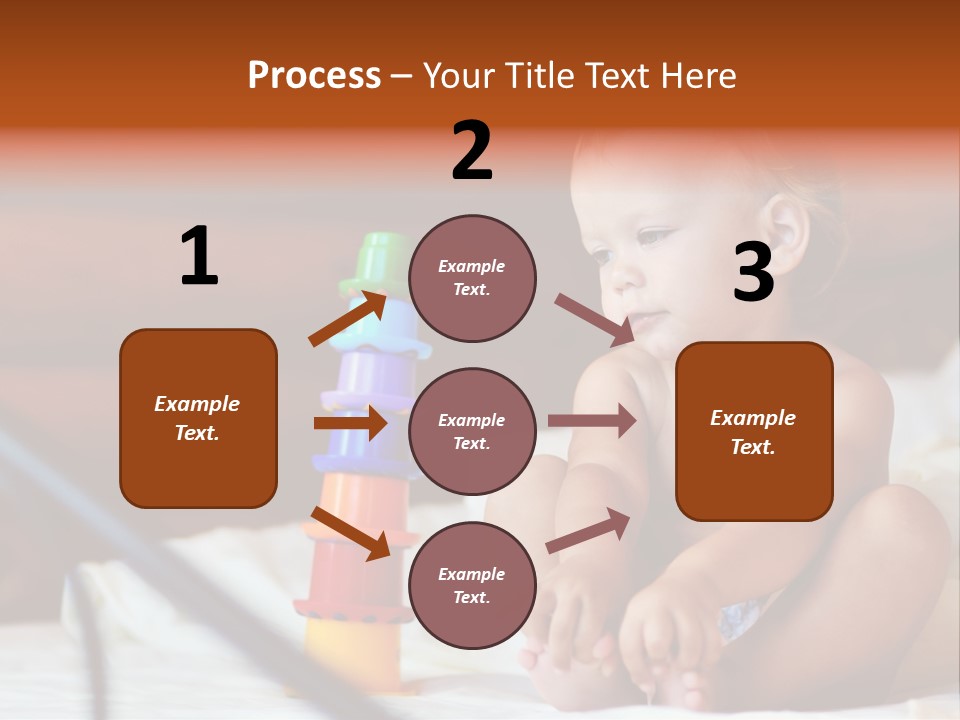 Process – Your Title Text Here

1

Example Text.

2

Example Text.

Example Text.

Example Text.

3

Example Text.